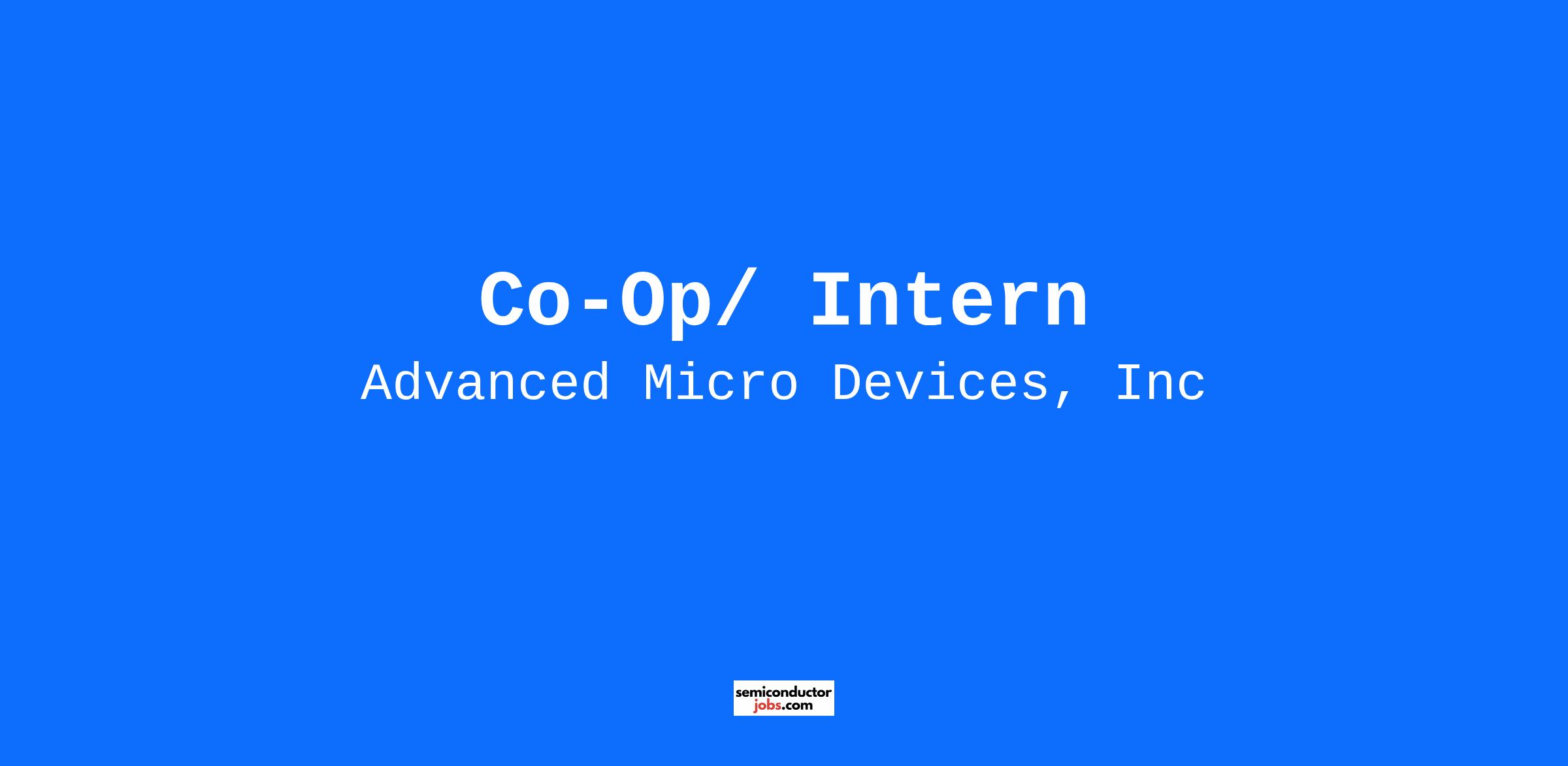 Co-Op/ Intern

Advanced Micro Devices, Inc

semiconductor
jobs.com